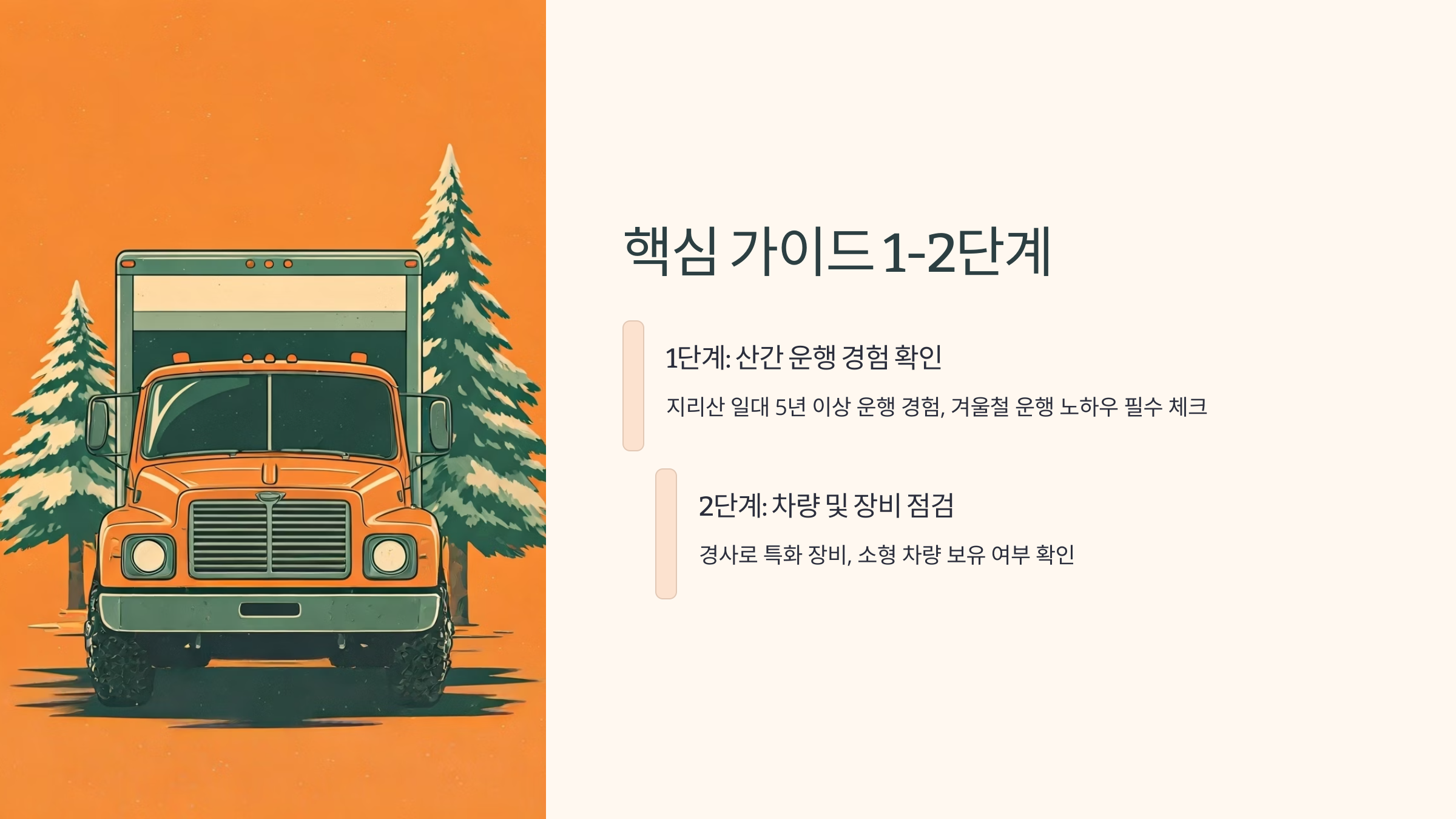 핵심 가이드 1-2단계

1단계: 산간 운행 경험 확인

지리산 일대 5년 이상 운행 경험, 겨울철 운행 노하우 필수 체크

2단계: 차량 및 장비 점검

경사로 특화 장비, 소형 차량 보유 여부 확인